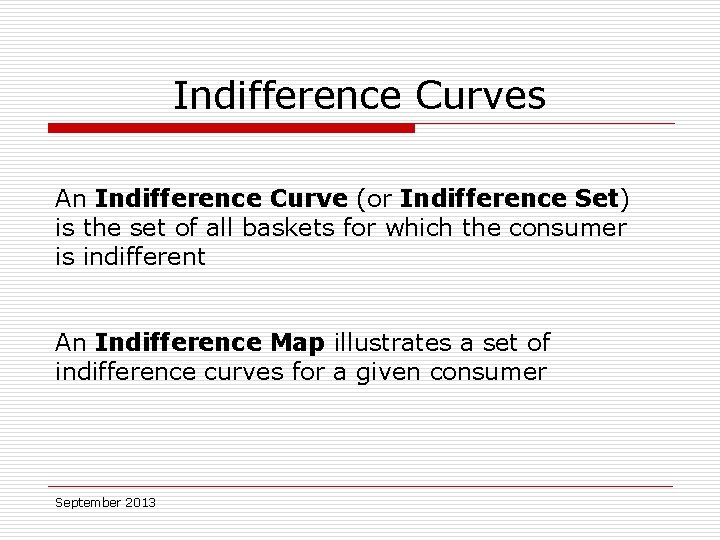 Indifference Curves

An Indifference Curve (or Indifference Set) is the set of all baskets for which the consumer is indifferent

An Indifference Map illustrates a set of indifference curves for a given consumer

September 2013